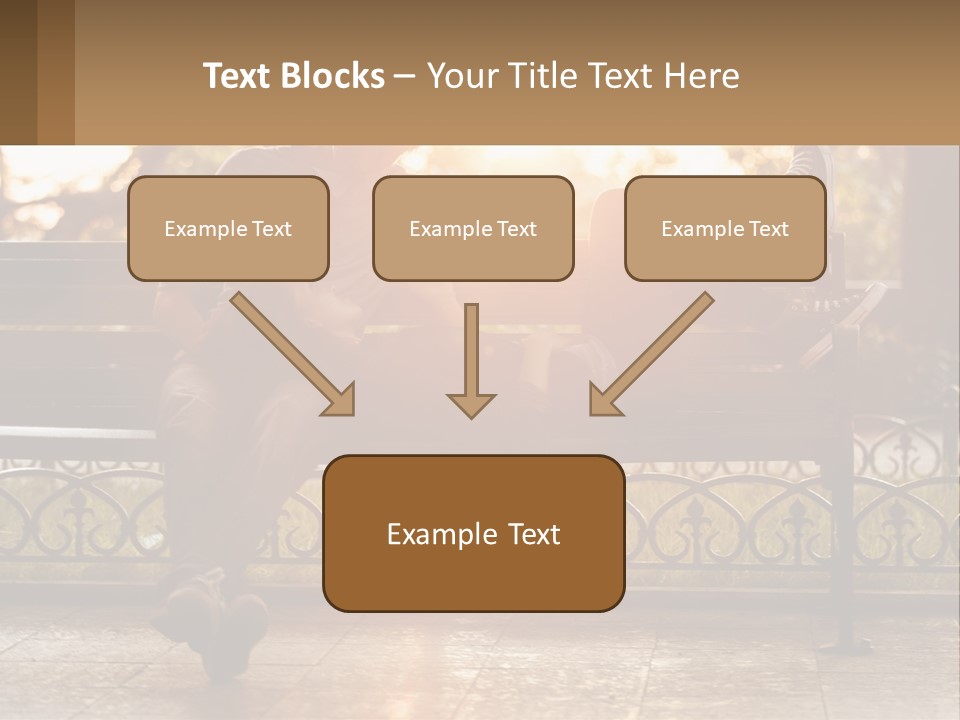 Text Blocks – Your Title Text Here

Example Text

Example Text

Example Text

Example Text